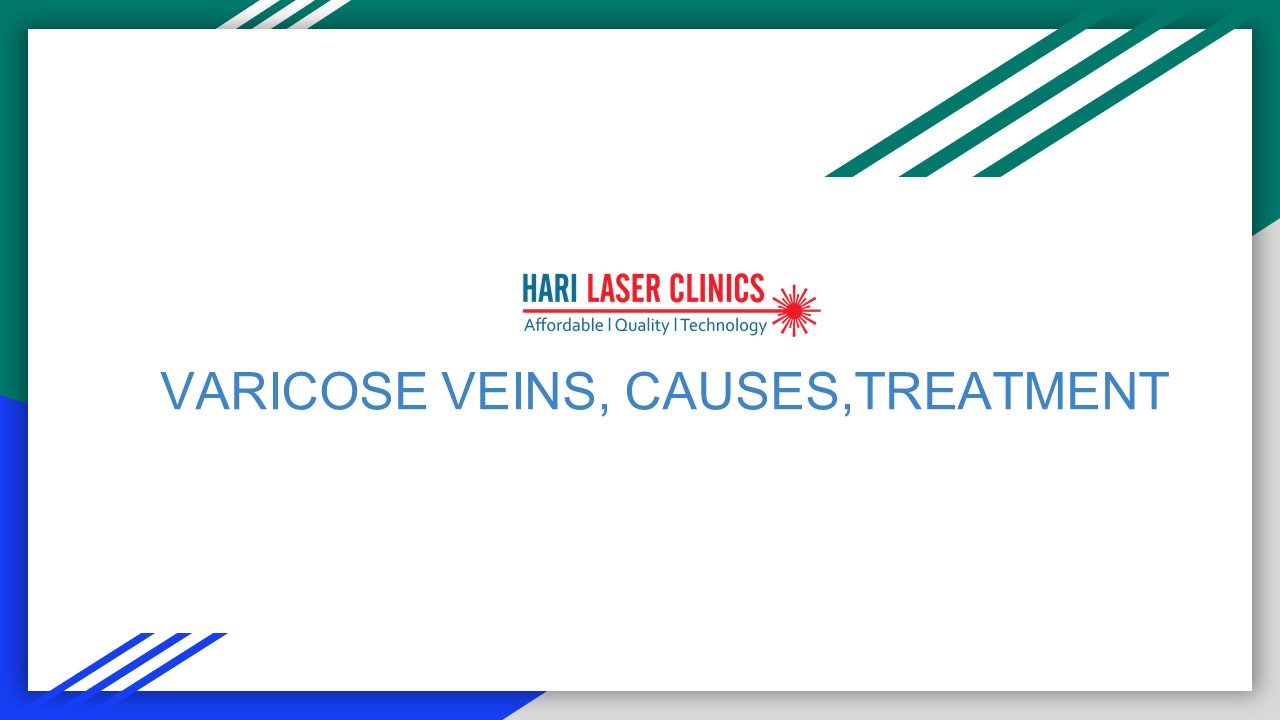 HARI LASER CLINICS
Affordable | Quality | Technology

VARICOSE VEINS, CAUSES,TREATMENT